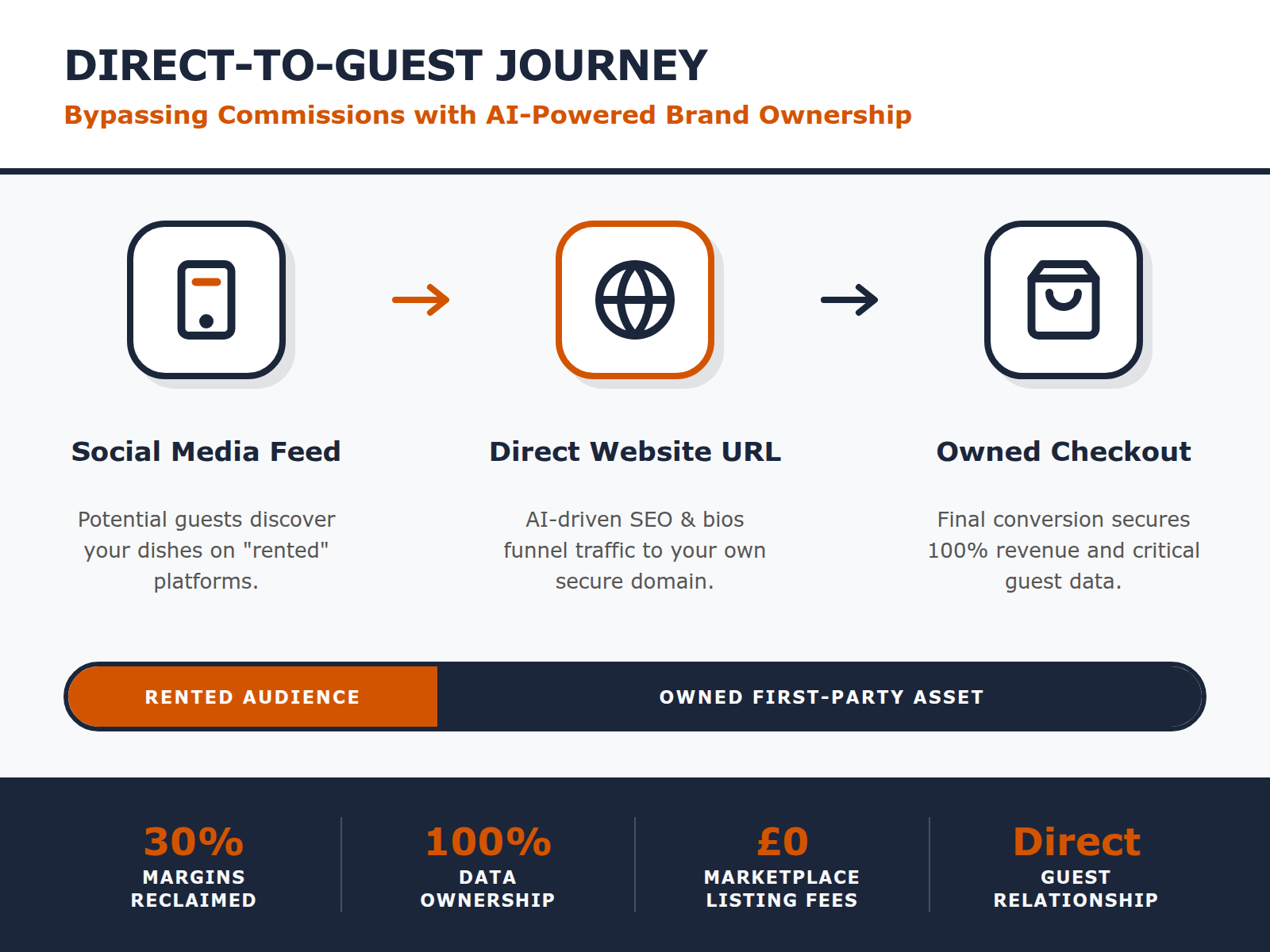 DIRECT-TO-GUEST JOURNEY

Bypassing Commissions with AI-Powered Brand Ownership

Social Media Feed

Potential guests discover your dishes on "rented" platforms.

Direct Website URL

AI-driven SEO & bios funnel traffic to your own secure domain.

Owned Checkout

Final conversion secures 100% revenue and critical guest data.

RENTED AUDIENCE

OWNED FIRST-PARTY ASSET

30%
MARGINS RECLAIMED

100%
DATA OWNERSHIP

£0
MARKETPLACE LISTING FEES

Direct
GUEST RELATIONSHIP